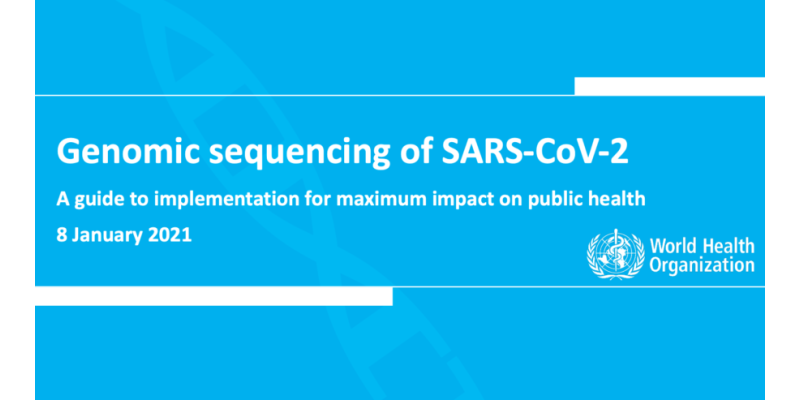 Genomic sequencing of SARS-CoV-2

A guide to implementation for maximum impact on public health

8 January 2021

World Health Organization